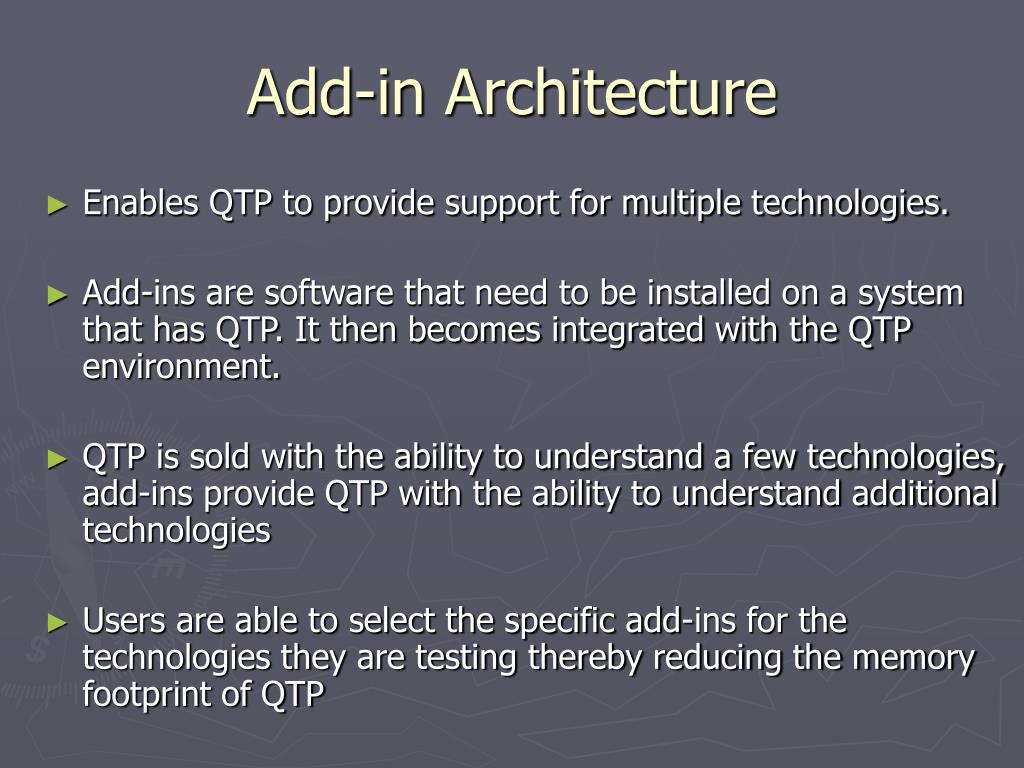 Add-in Architecture

► Enables QTP to provide support for multiple technologies.

► Add-ins are software that need to be installed on a system that has QTP. It then becomes integrated with the QTP environment.

► QTP is sold with the ability to understand a few technologies, add-ins provide QTP with the ability to understand additional technologies

► Users are able to select the specific add-ins for the technologies they are testing thereby reducing the memory footprint of QTP